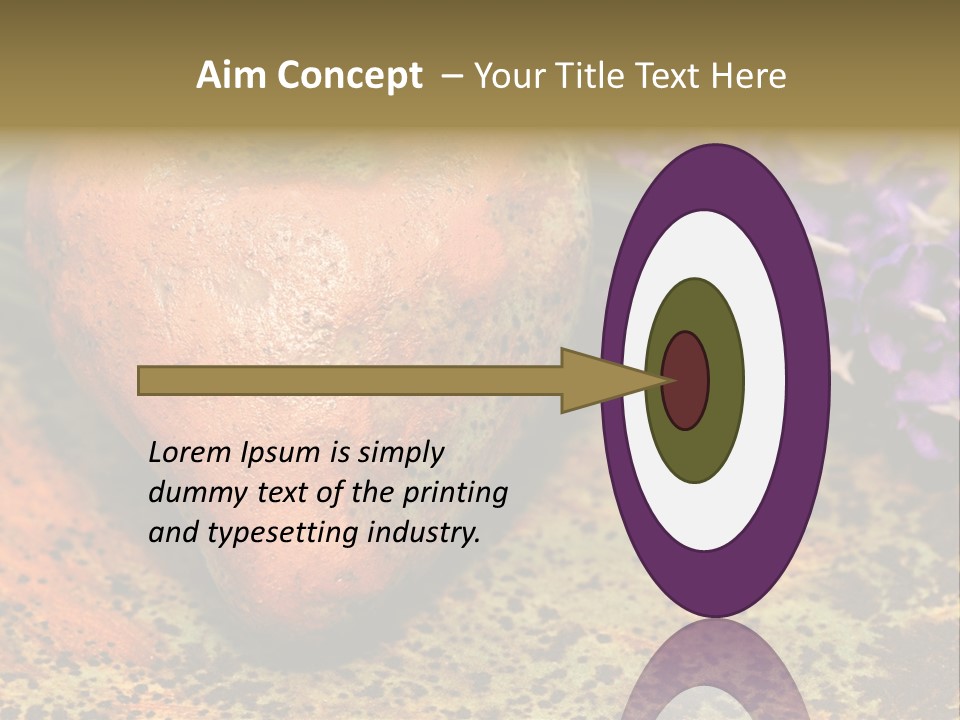 Aim Concept – Your Title Text Here

Lorem Ipsum is simply dummy text of the printing and typesetting industry.